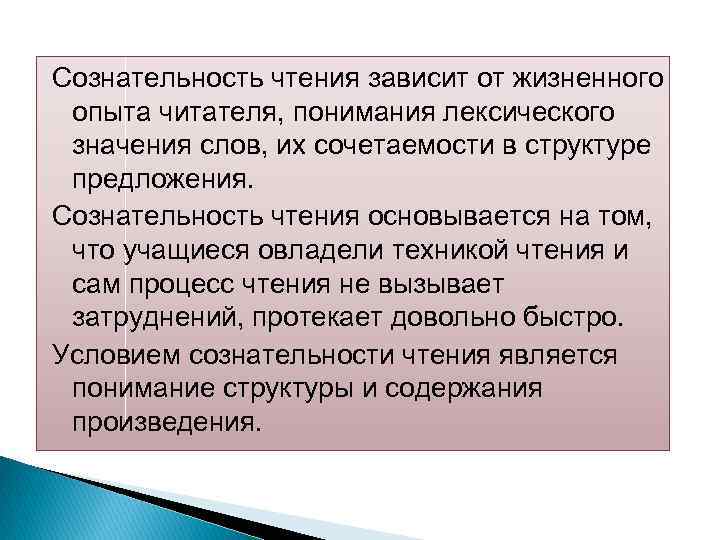 Сознательность чтения зависит от жизненного опыта читателя, понимания лексического значения слов, их сочетаемости в структуре предложения.

Сознательность чтения основывается на том, что учащиеся овладели техникой чтения и сам процесс чтения не вызывает затруднений, протекает довольно быстро.

Условием сознательности чтения является понимание структуры и содержания произведения.